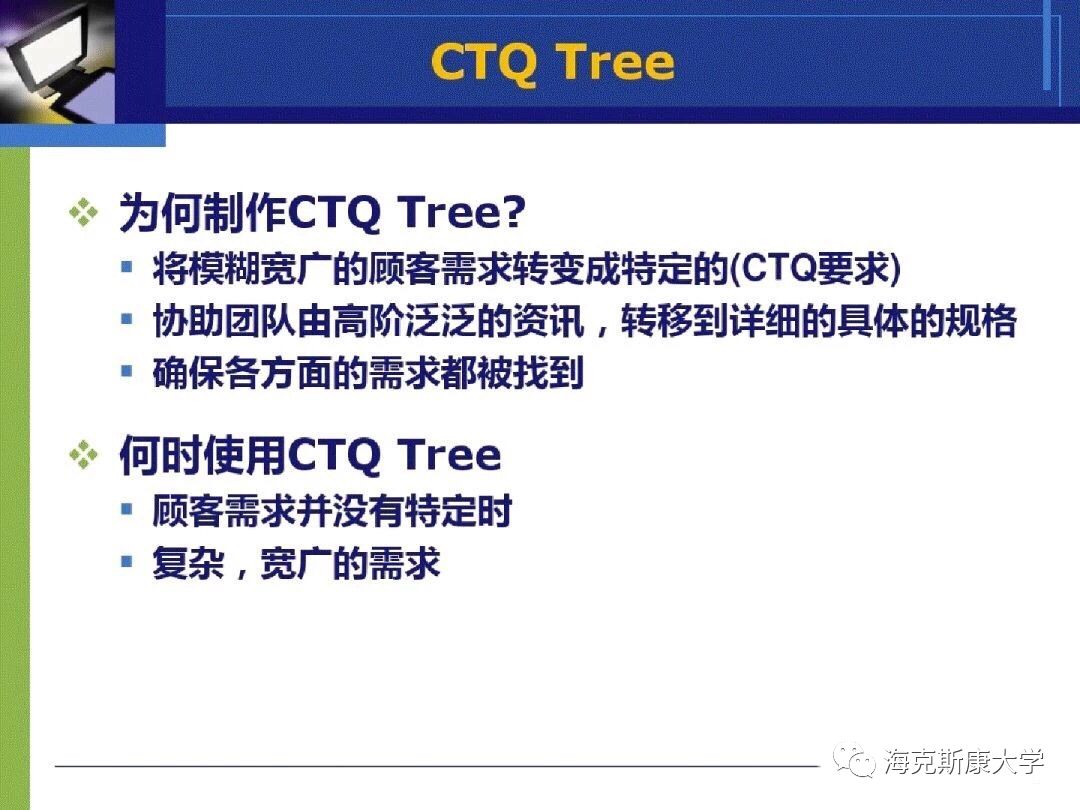 CTQ Tree

为何制作CTQ Tree?

将模糊宽广的顾客需求转变成特定的(CTQ要求)

协助团队由高阶泛泛的资讯，转移到详细的具体的规格

确保各方面的需求都被找到

何时使用CTQ Tree

顾客需求并没有特定时

复杂，宽广的需求

海克斯康大学